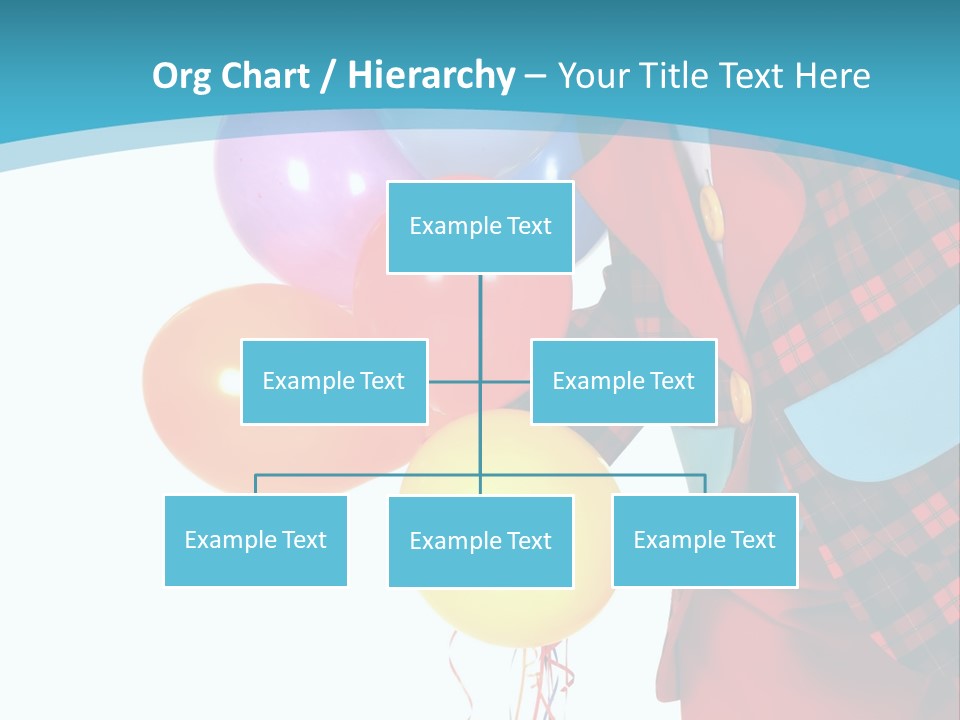 Org Chart / Hierarchy – Your Title Text Here

Example Text

Example Text

Example Text

Example Text

Example Text

Example Text